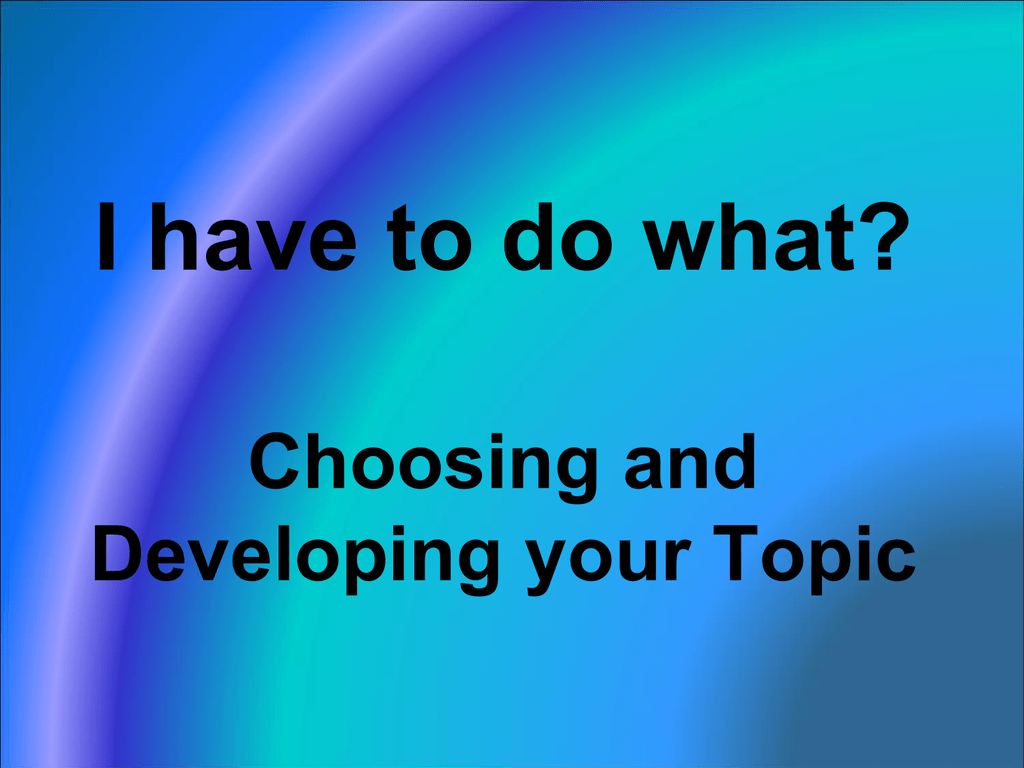 I have to do what?

Choosing and Developing your Topic